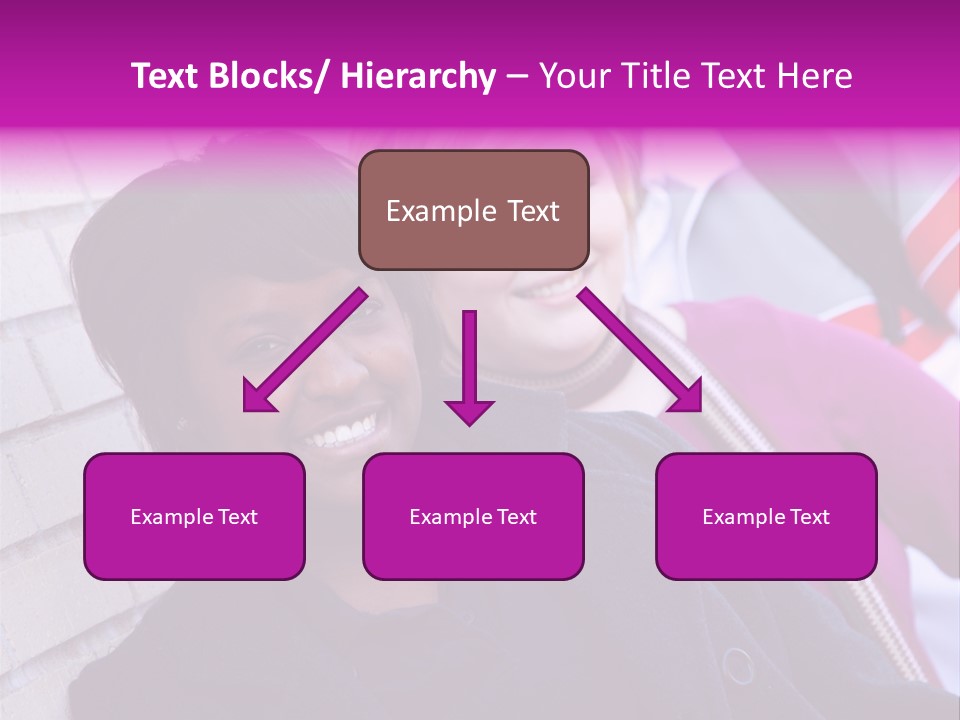 Text Blocks/ Hierarchy – Your Title Text Here

Example Text

Example Text

Example Text

Example Text